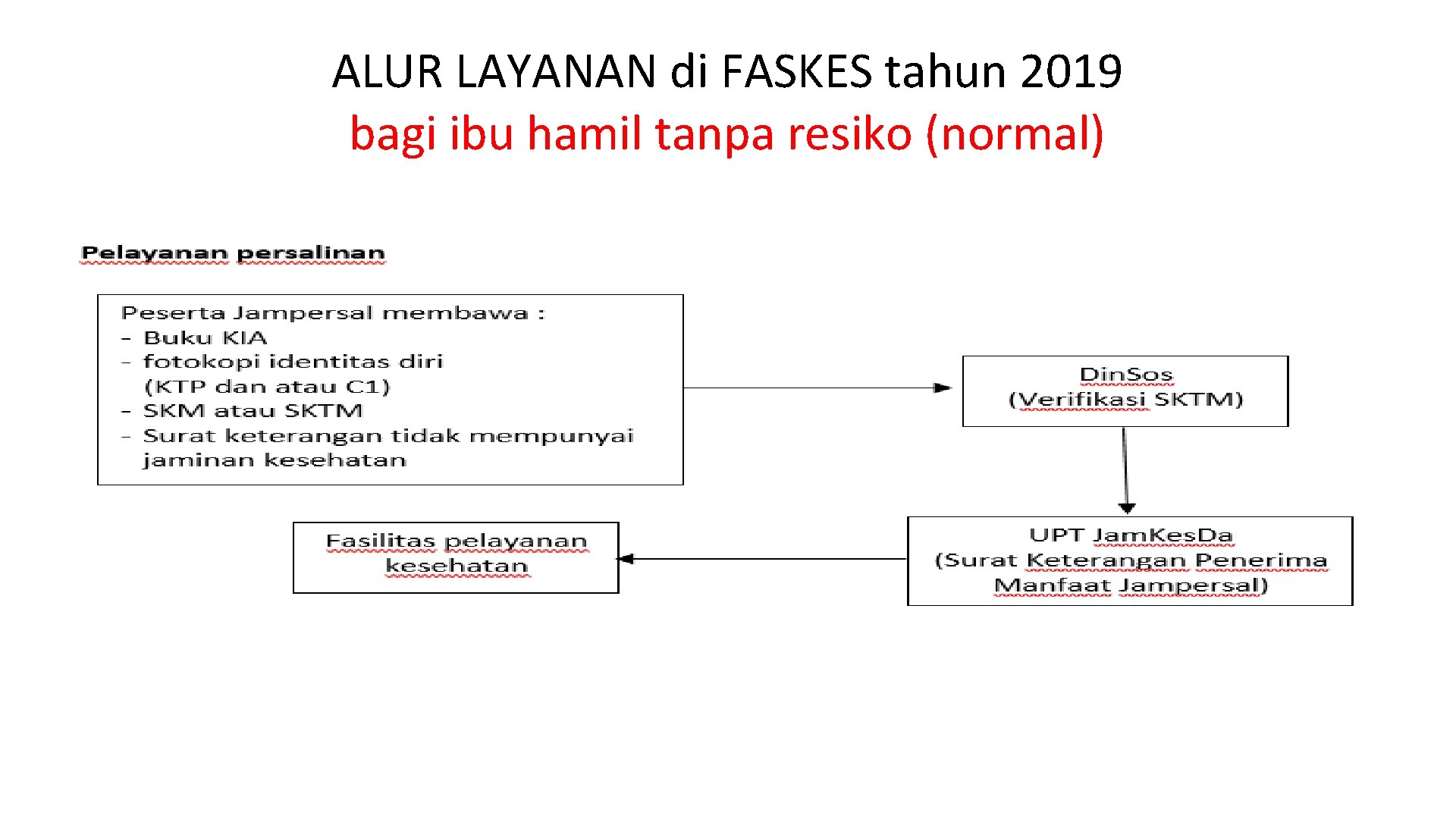 ALUR LAYANAN di FASKES tahun 2019
bagi ibu hamil tanpa resiko (normal)

Pelayanan persalinan

Peserta Jampersal membawa :
- Buku KIA
- fotokopi identitas diri (KTP dan atau C1)
- SKM atau SKTM
- Surat keterangan tidak mempunyai jaminan kesehatan

DinSos
(Verifikasi SKTM)

UPT JamKesDa
(Surat Keterangan Penerima Manfaat Jampersal)

Fasilitas pelayanan kesehatan